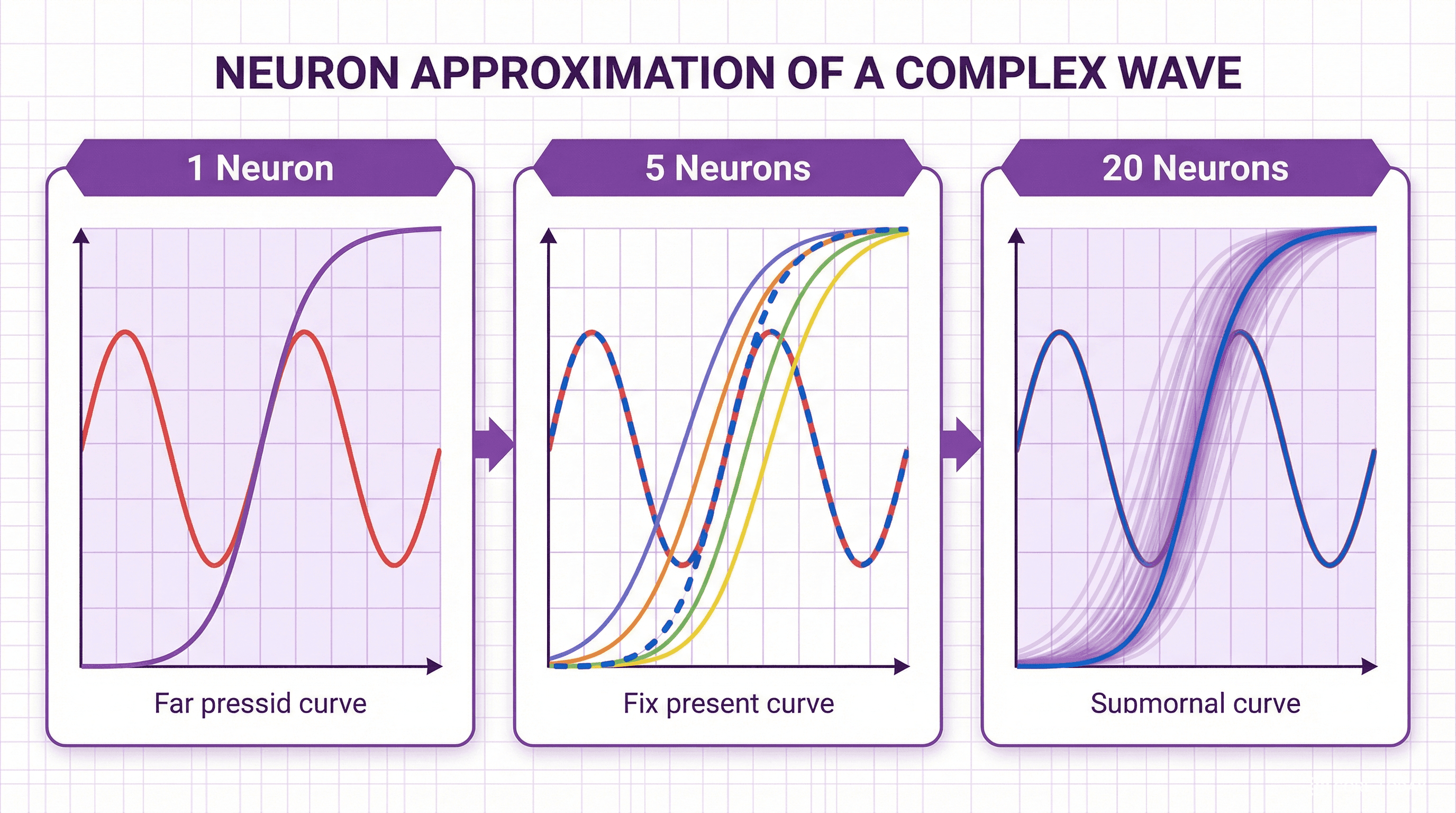 NEURON APPROXIMATION OF A COMPLEX WAVE

1 Neuron

Far pressid curve

5 Neurons

Fix present curve

20 Neurons

Supmornal curve